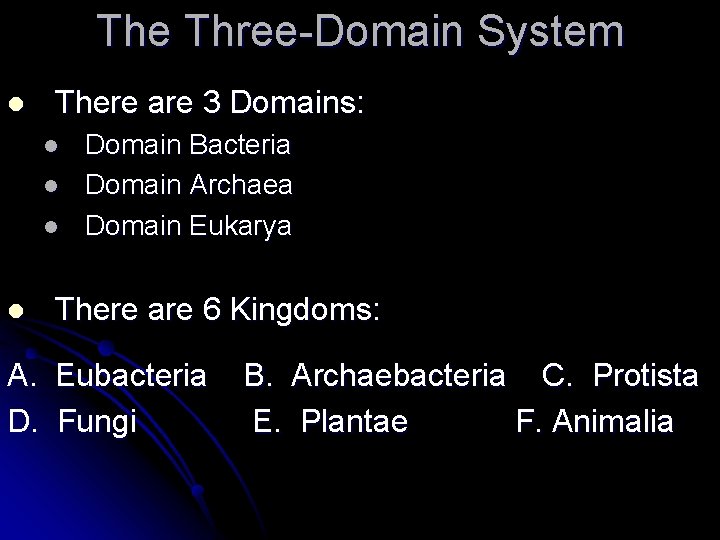 The Three-Domain System

• There are 3 Domains:
• Domain Bacteria
• Domain Archaea
• Domain Eukarya

• There are 6 Kingdoms:

A. Eubacteria B. Archaebacteria C. Protista
D. Fungi E. Plantae F. Animalia